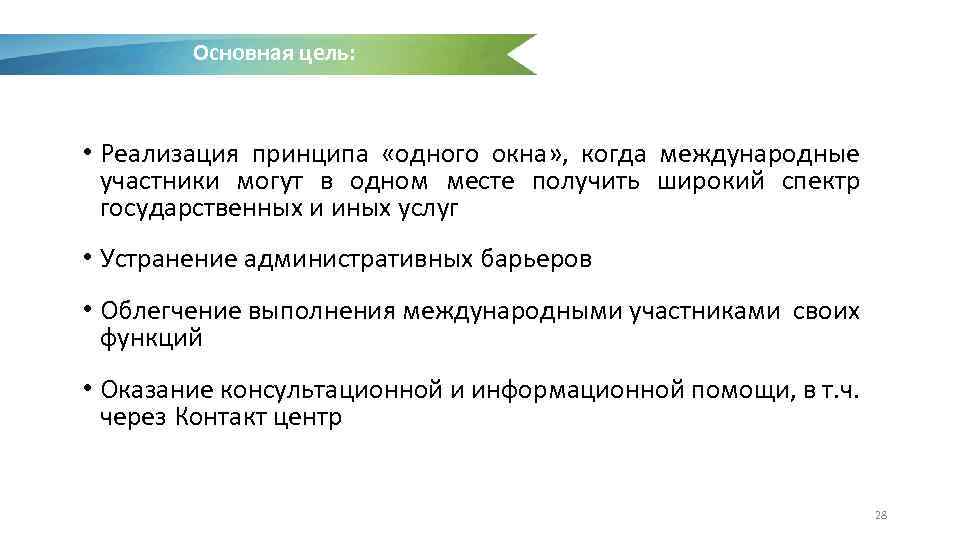 Основная цель:

• Реализация принципа «одного окна», когда международные участники могут в одном месте получить широкий спектр государственных и иных услуг

• Устранение административных барьеров

• Облегчение выполнения международными участниками своих функций

• Оказание консультационной и информационной помощи, в т.ч. через Контакт центр

28